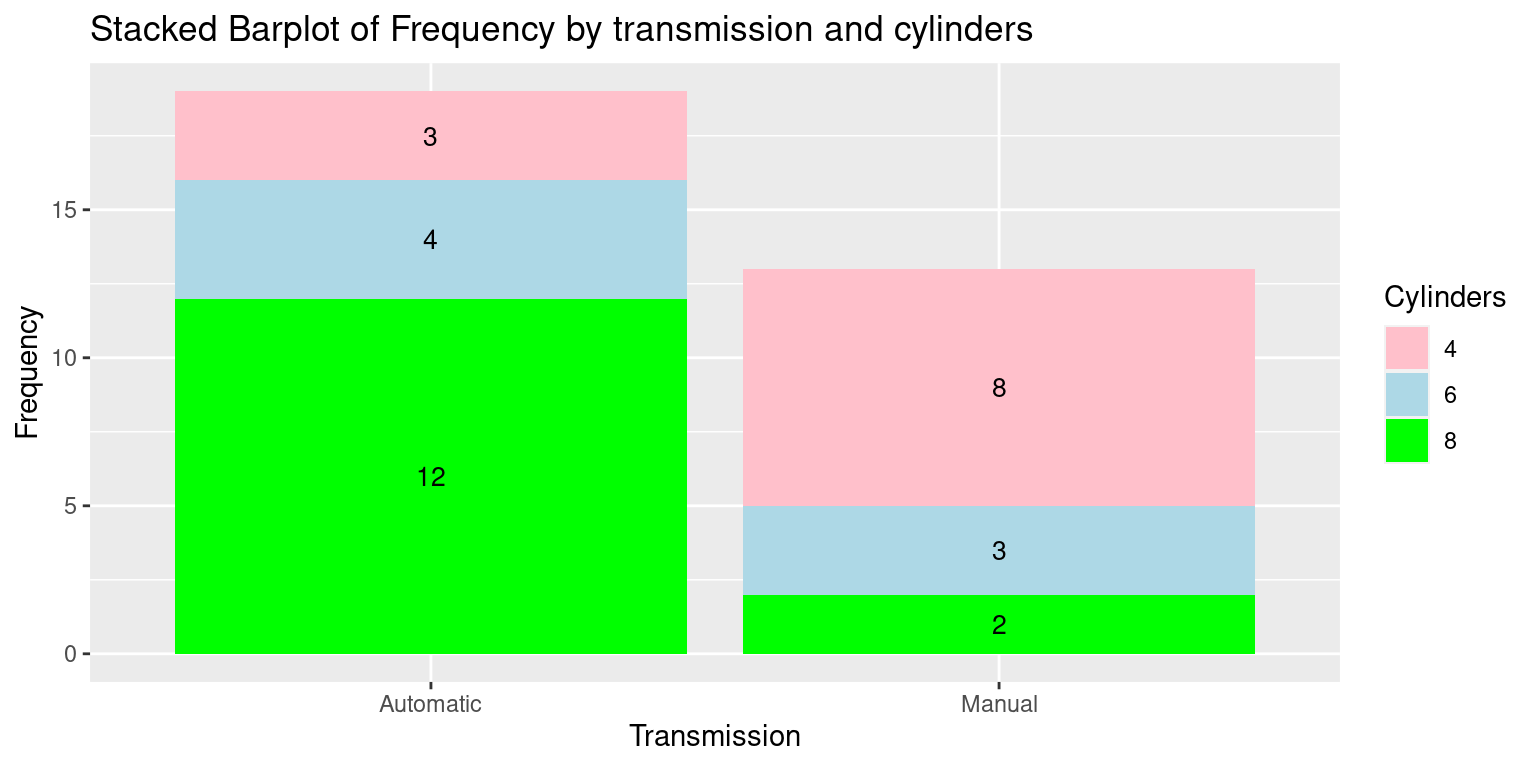 Stacked Barplot of Frequency by transmission and cylinders

Frequency

15
10
5
0

3
4
12

8
3
2

Automatic
Manual

Transmission

Cylinders
4
6
8